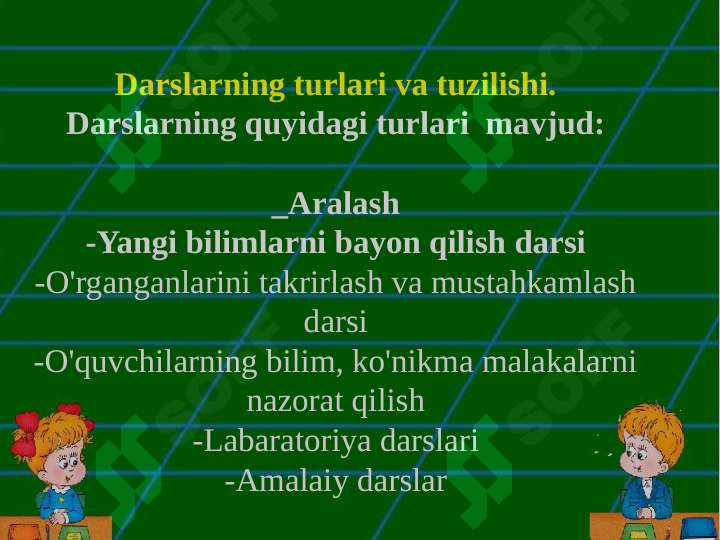 Darslarning turlari va tuzilishi.
Darslarning quyidagi turlari mavjud:

_Aralash
-Yangi bilimlarni bayon qilish darsi
-O'rganganlarini takrirlash va mustahkamlash darsi
-O'quvchilarning bilim, ko'nikma malakalarni nazorat qilish
-Labaratoriya darslari
-Amalaiy darslar

SOFF SOFF SOFF SOFF